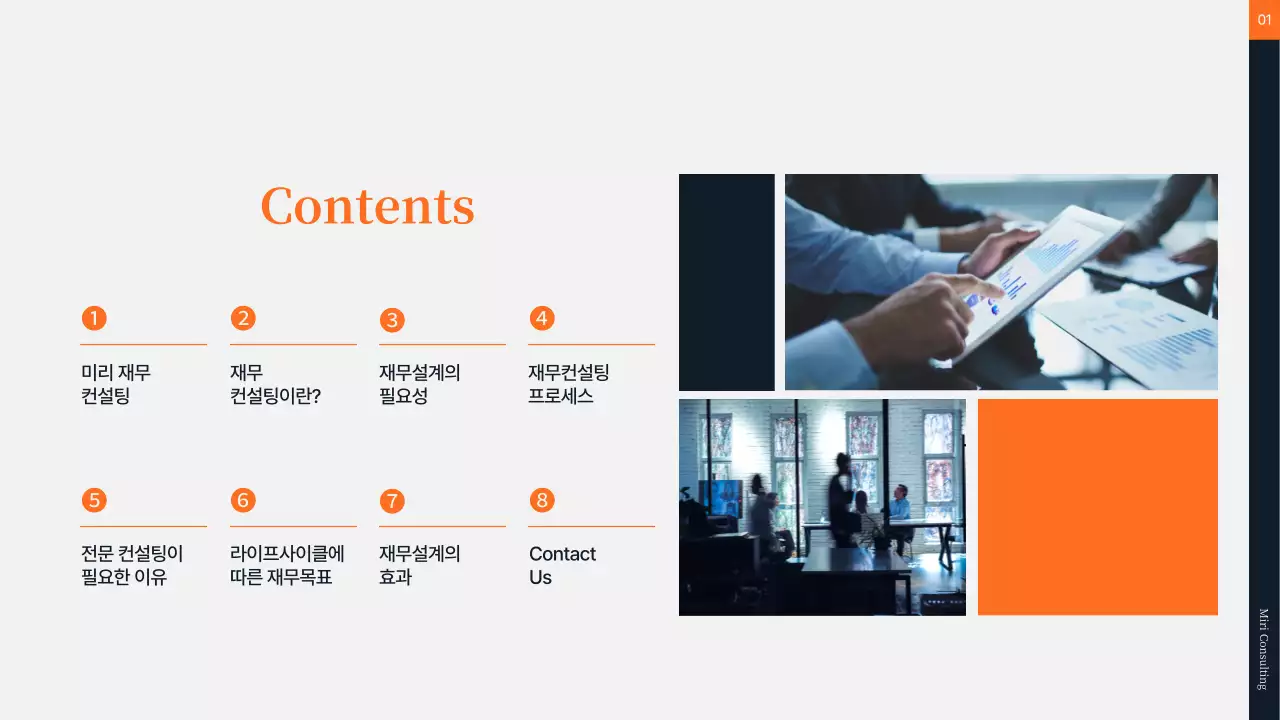 01

Contents

1
미리 재무 컨설팅

2
재무 컨설팅이란?

3
재무설계의 필요성

4
재무컨설팅 프로세스

5
전문 컨설팅이 필요한 이유

6
라이프사이클에 따른 재무목표

7
재무설계의 효과

8
Contact Us

Miri Consulting